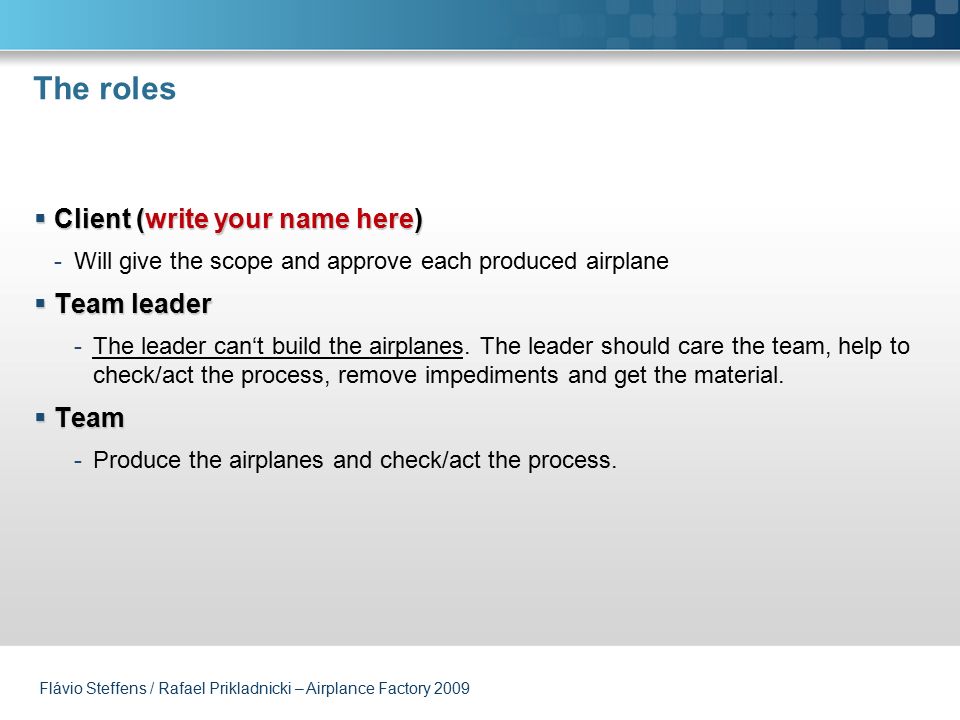 The roles

▪ Client (write your name here)
- Will give the scope and approve each produced airplane

▪ Team leader
- The leader can‘t build the airplanes. The leader should care the team, help to check/act the process, remove impediments and get the material.

▪ Team
- Produce the airplanes and check/act the process.

Flávio Steffens / Rafael Prikladnicki – Airplance Factory 2009